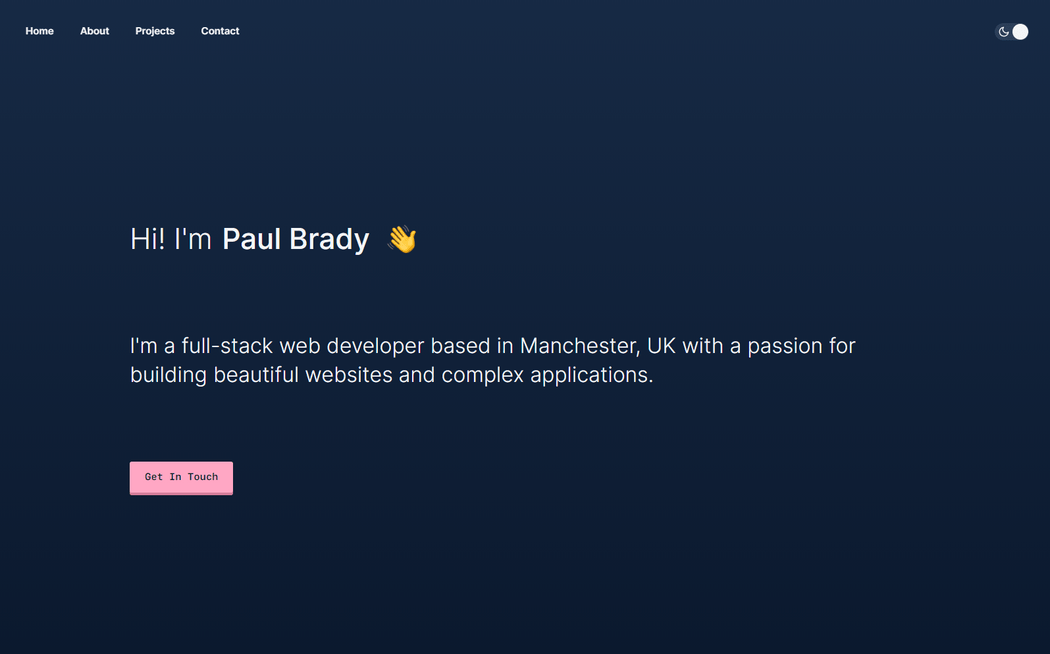 Home About Projects Contact

Hi! I'm Paul Brady 👋

I'm a full-stack web developer based in Manchester, UK with a passion for building beautiful websites and complex applications.

Get In Touch